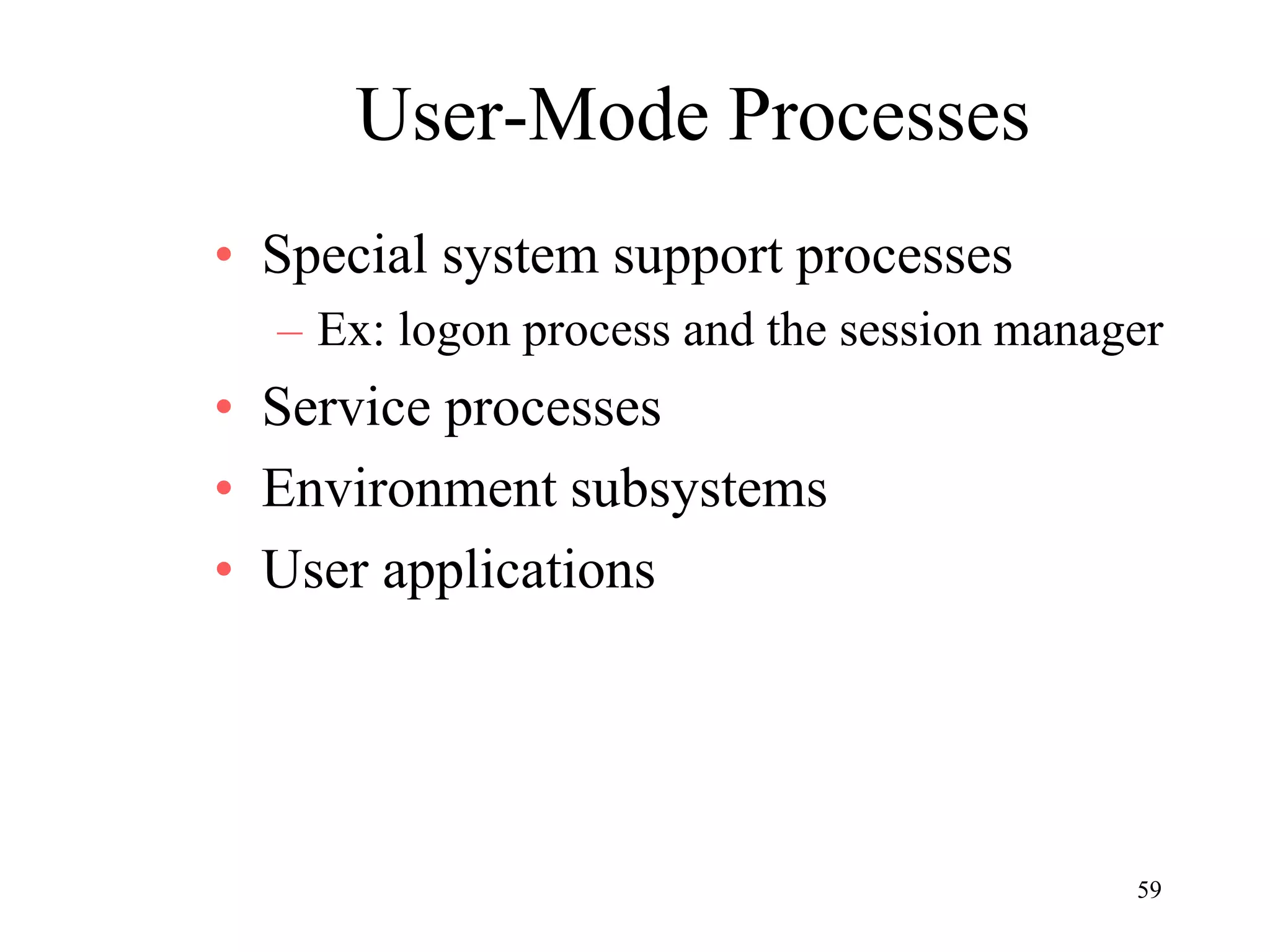 User-Mode Processes

• Special system support processes
 – Ex: logon process and the session manager
• Service processes
• Environment subsystems
• User applications

59